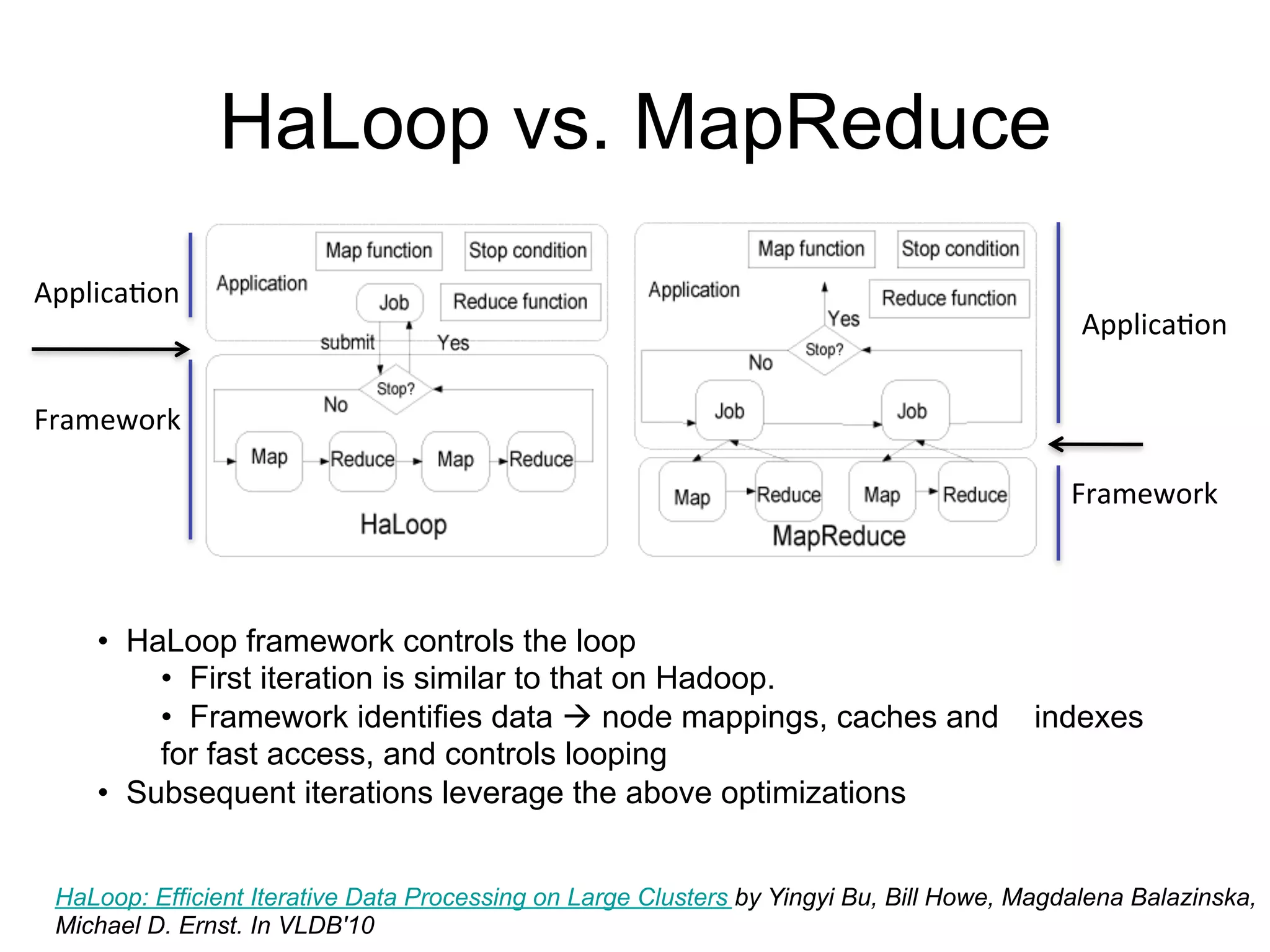 HaLoop vs. MapReduce

Application

Framework

Application
Map function
Stop condition
Job
Reduce function
submit
Yes
Stop?
No
Map
Reduce
Map
Reduce
HaLoop

Application
Map function
Stop condition
Reduce function
Yes
Stop?
No
Job
Job
Map
Reduce
Map
Reduce
MapReduce

Application

Framework

• HaLoop framework controls the loop
• First iteration is similar to that on Hadoop.
• Framework identifies data → node mappings, caches and indexes for fast access, and controls looping
• Subsequent iterations leverage the above optimizations

HaLoop: Efficient Iterative Data Processing on Large Clusters by Yingyi Bu, Bill Howe, Magdalena Balazinska, Michael D. Ernst. In VLDB'10